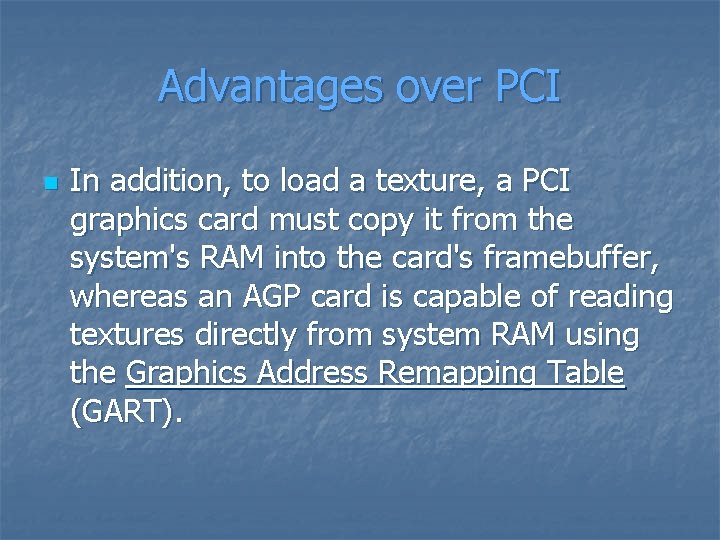 Advantages over PCI

In addition, to load a texture, a PCI graphics card must copy it from the system's RAM into the card's framebuffer, whereas an AGP card is capable of reading textures directly from system RAM using the Graphics Address Remapping Table (GART).